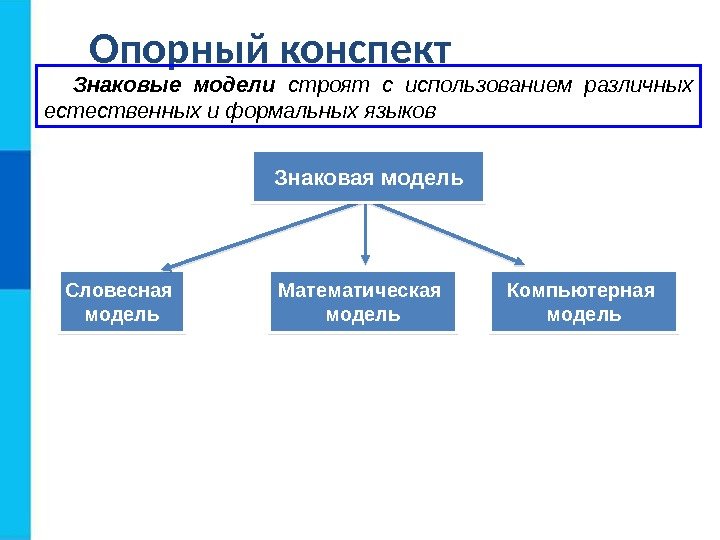 Опорный конспект

Знаковые модели строят с использованием различных естественных и формальных языков

Знаковая модель

Словесная модель

Математическая модель

Компьютерная модель